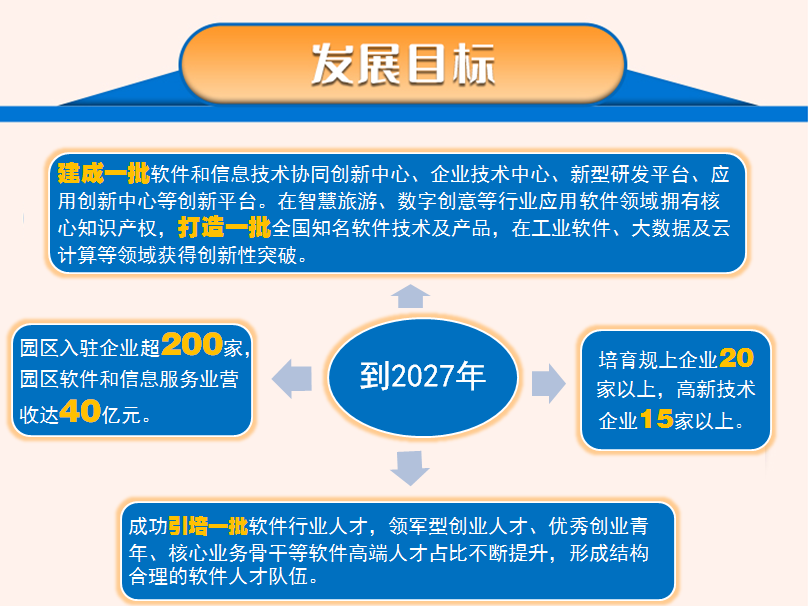 发展目标

建成一批软件和信息技术协同创新中心、企业技术中心、新型研发平台、应用创新中心等创新平台。在智慧旅游、数字创意等行业应用软件领域拥有核心知识产权，打造一批全国知名软件技术及产品，在工业软件、大数据及云计算等领域获得创新性突破。

园区入驻企业超200家，园区软件和信息服务业营收达40亿元。

到2027年

培育规上企业20家以上，高新技术企业15家以上。

成功引培一批软件行业人才，领军型创业人才、优秀创业青年、核心业务骨干等软件高端人才占比不断提升，形成结构合理的软件人才队伍。